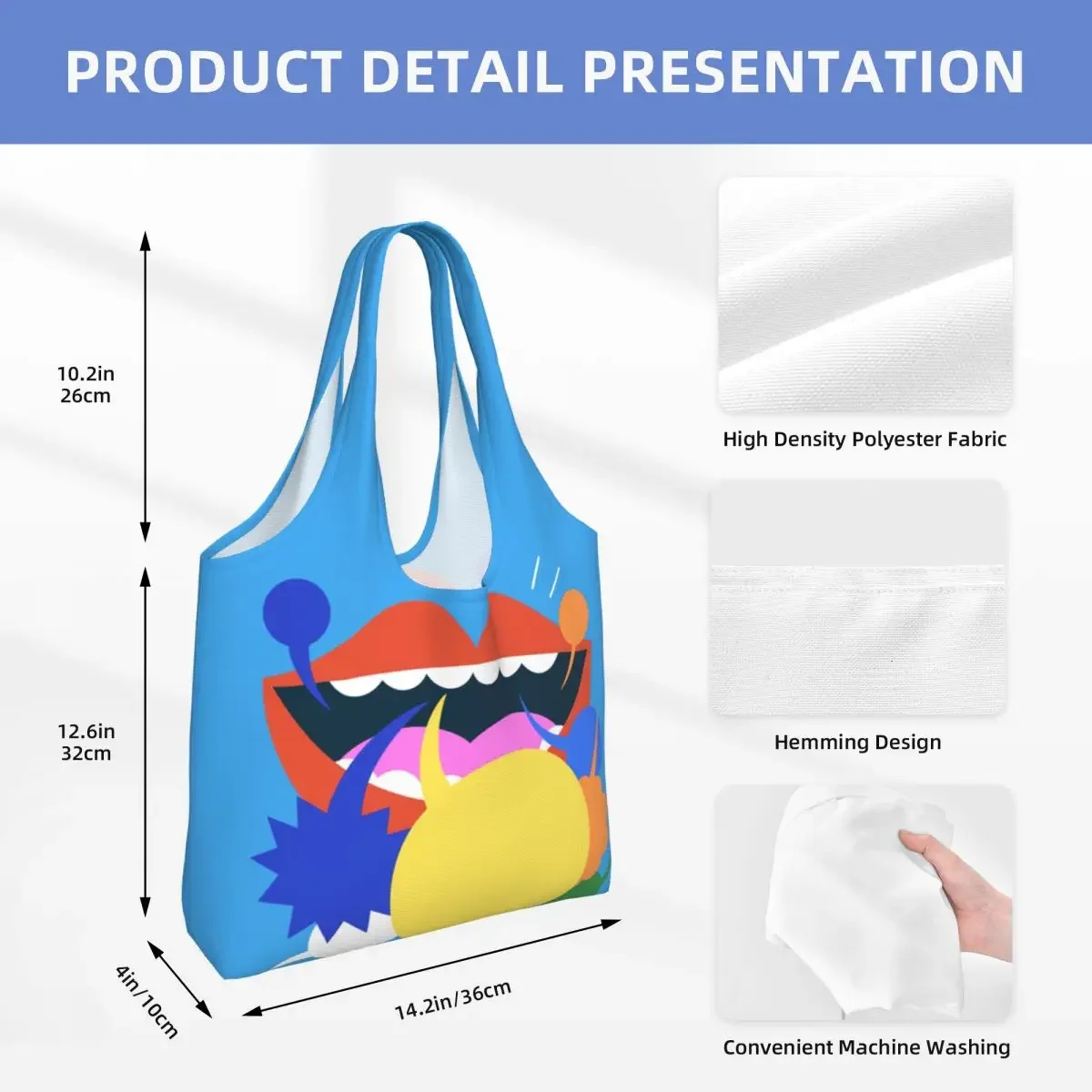 PRODUCT DETAIL PRESENTATION

10.2in
26cm

12.6in
32cm

4in/10cm

14.2in/36cm

High Density Polyester Fabric

Hemming Design

Convenient Machine Washing